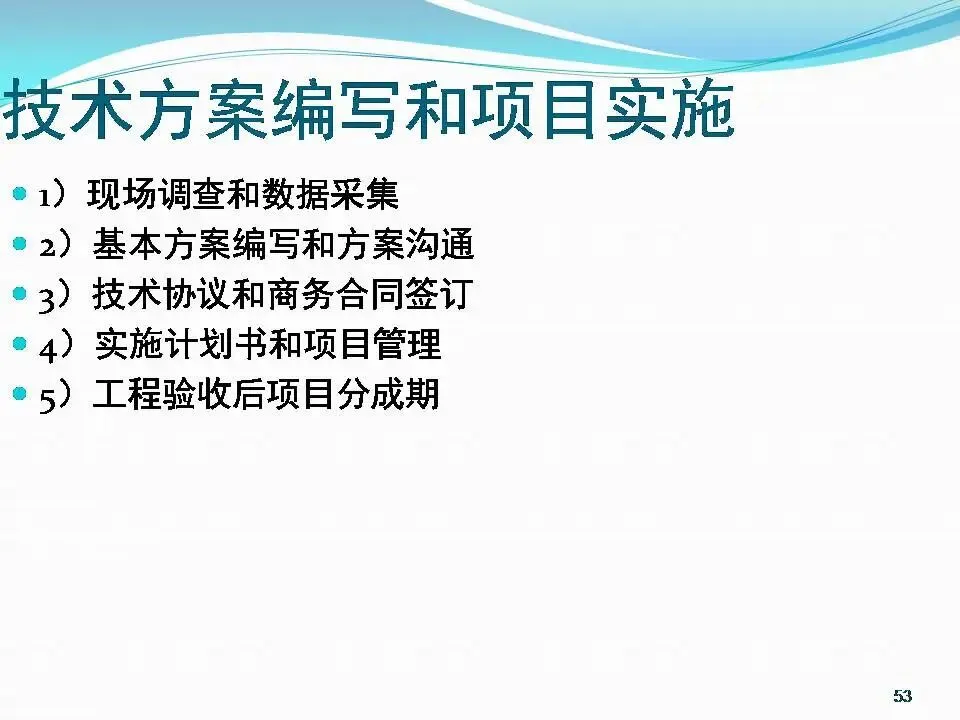 技术方案编写和项目实施

1）现场调查和数据采集
2）基本方案编写和方案沟通
3）技术协议和商务合同签订
4）实施计划书和项目管理
5）工程验收后项目分成期

53